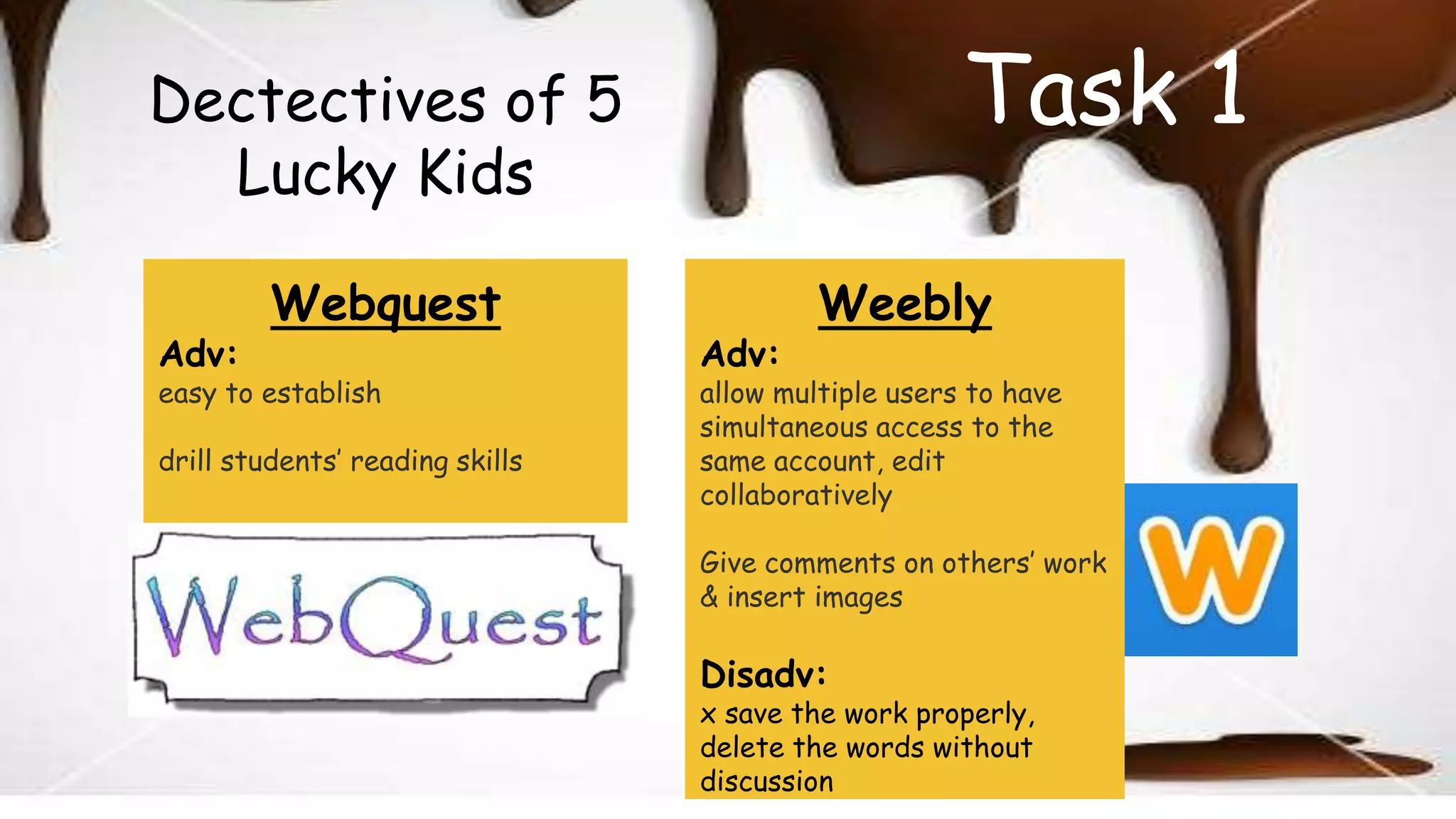 Dectectives of 5 Lucky Kids

Task 1

Webquest

Adv:
easy to establish

drill students' reading skills

WebQuest

Weebly

Adv:
allow multiple users to have simultaneous access to the same account, edit collaboratively

Give comments on others' work & insert images

Disadv:
x save the work properly, delete the words without discussion

W